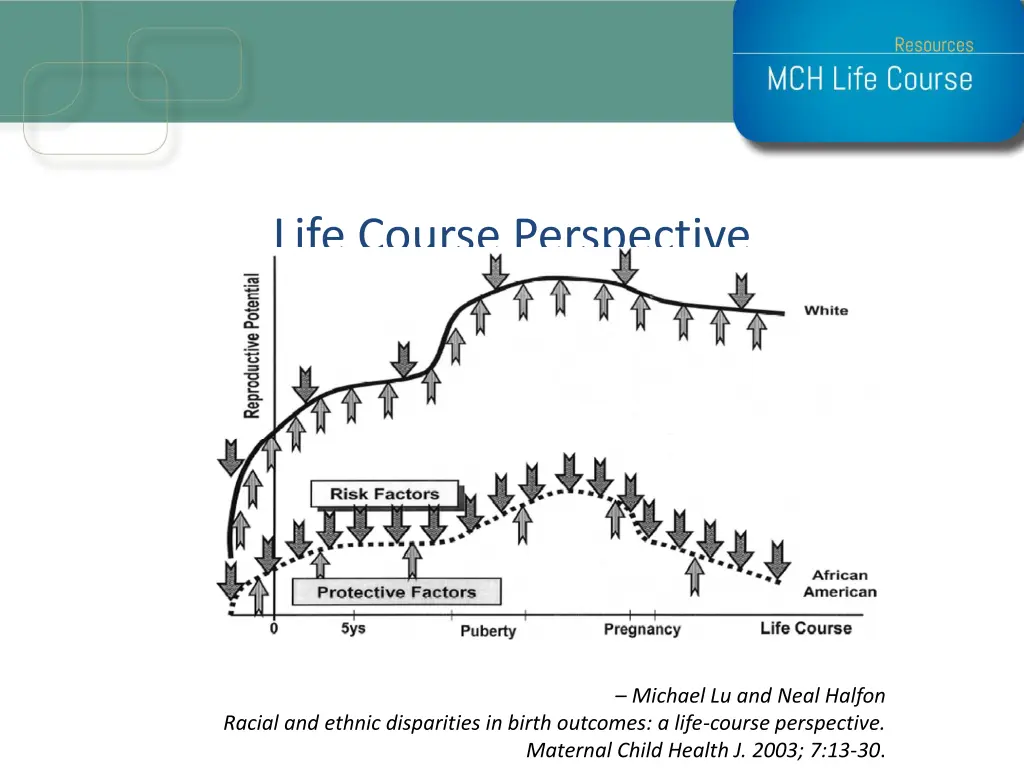 Resources
MCH Life Course

Life Course Perspective

Reproductive Potential

White

Risk Factors

Protective Factors

African American

0

5ys

Puberty

Pregnancy

Life Course

– Michael Lu and Neal Halfon
Racial and ethnic disparities in birth outcomes: a life-course perspective.
Maternal Child Health J. 2003; 7:13-30.